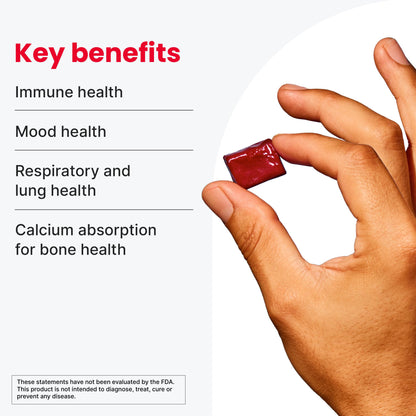 Key benefits

Immune health

Mood health

Respiratory and lung health

Calcium absorption for bone health

These statements have not been evaluated by the FDA. This product is not intended to diagnose, treat, cure or prevent any disease.